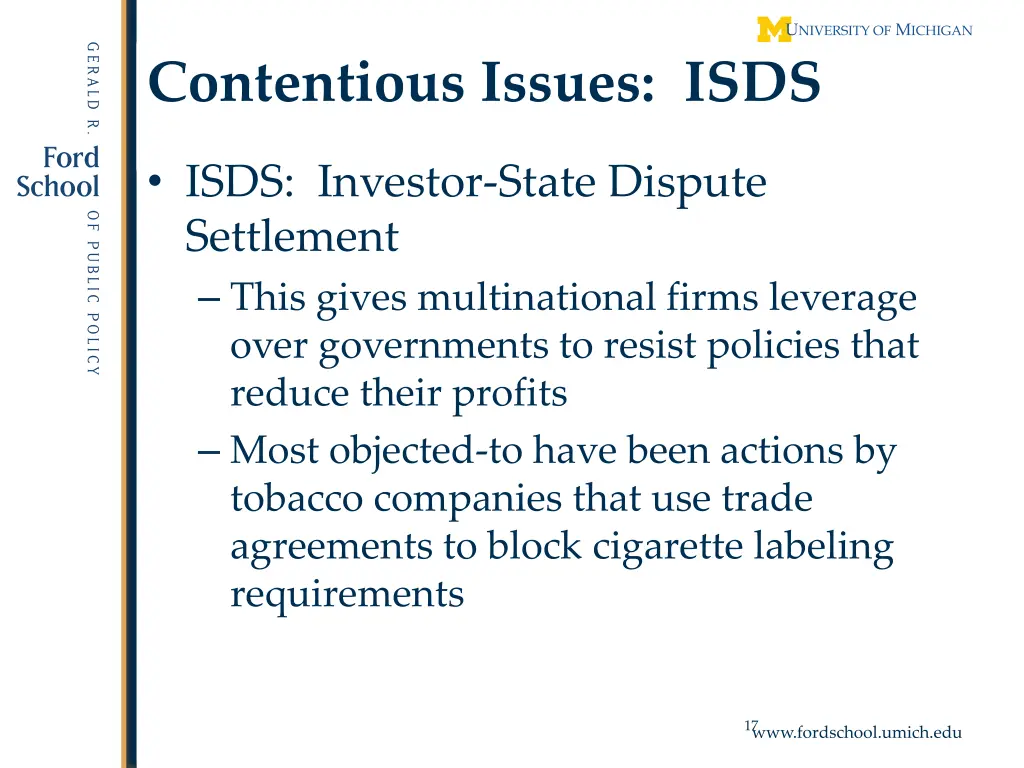 GERALD R.
Ford
School
OF PUBLIC POLICY

M UNIVERSITY OF MICHIGAN

Contentious Issues: ISDS

• ISDS: Investor-State Dispute Settlement
– This gives multinational firms leverage over governments to resist policies that reduce their profits
– Most objected-to have been actions by tobacco companies that use trade agreements to block cigarette labeling requirements

17

www.fordschool.umich.edu